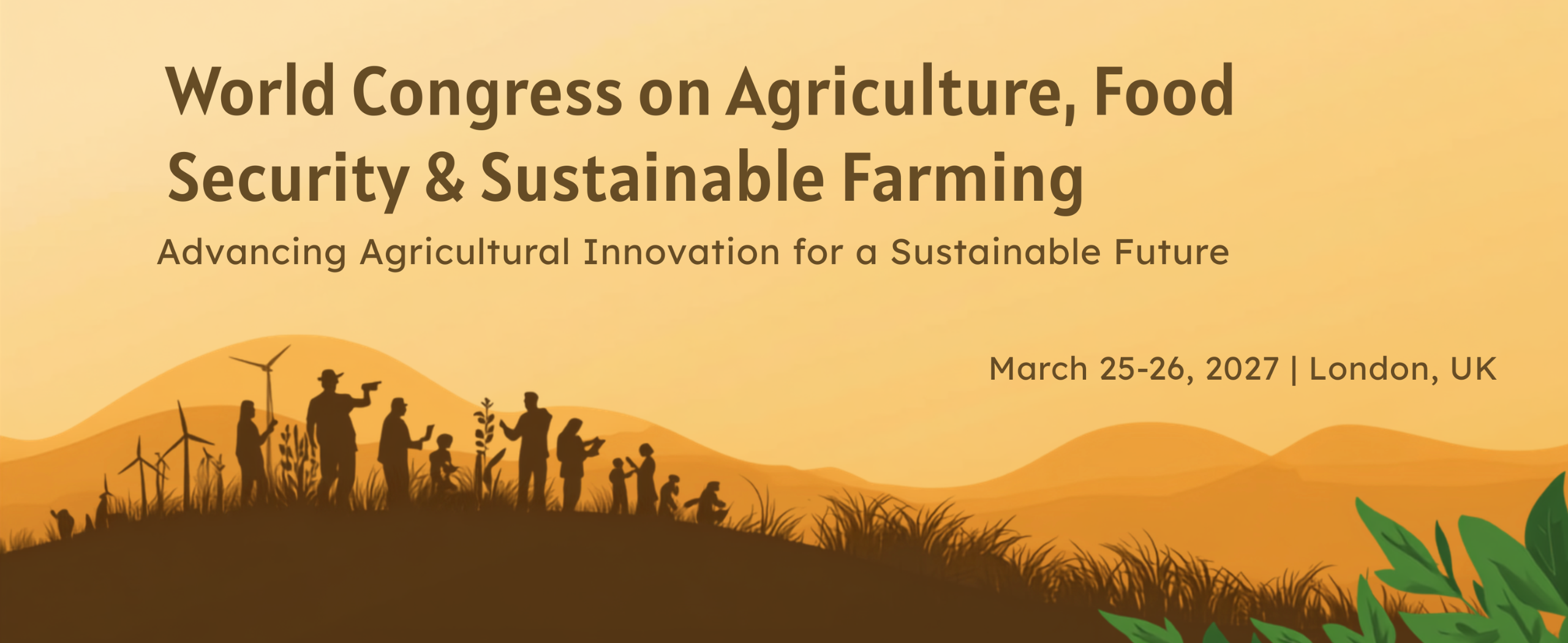 World Congress on Agriculture, Food Security & Sustainable Farming

Advancing Agricultural Innovation for a Sustainable Future

March 25-26, 2027 | London, UK